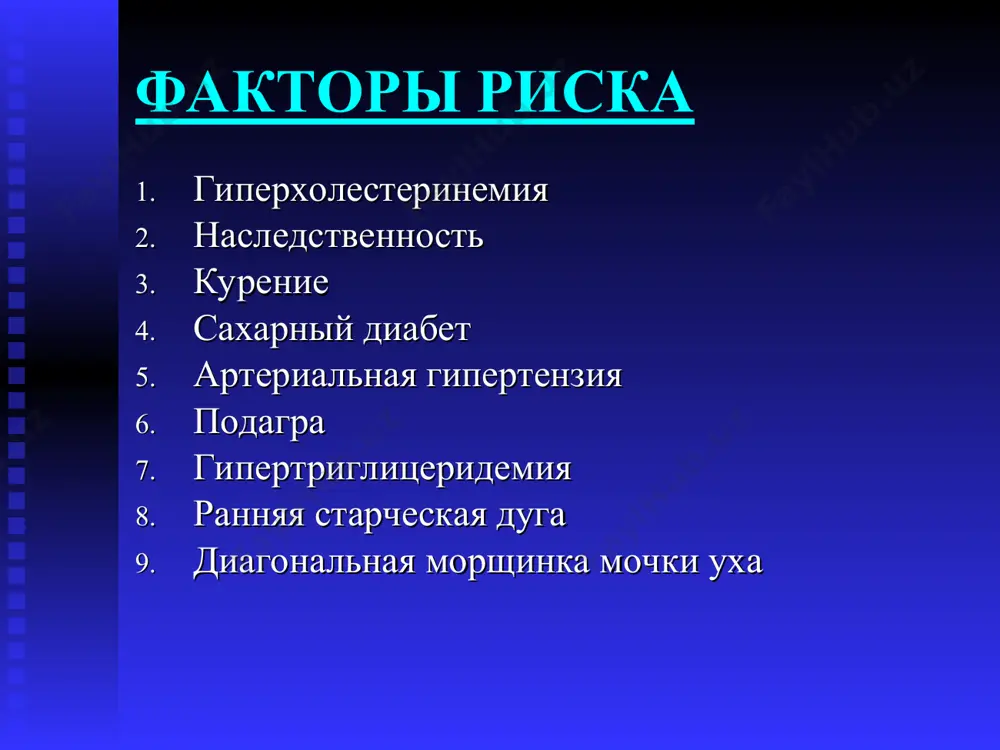 ФАКТОРЫ РИСКА

1. Гиперхолестеринемия
2. Наследственность
3. Курение
4. Сахарный диабет
5. Артериальная гипертензия
6. Подагра
7. Гипертриглицеридемия
8. Ранняя старческая дуга
9. Диагональная морщинка мочки уха